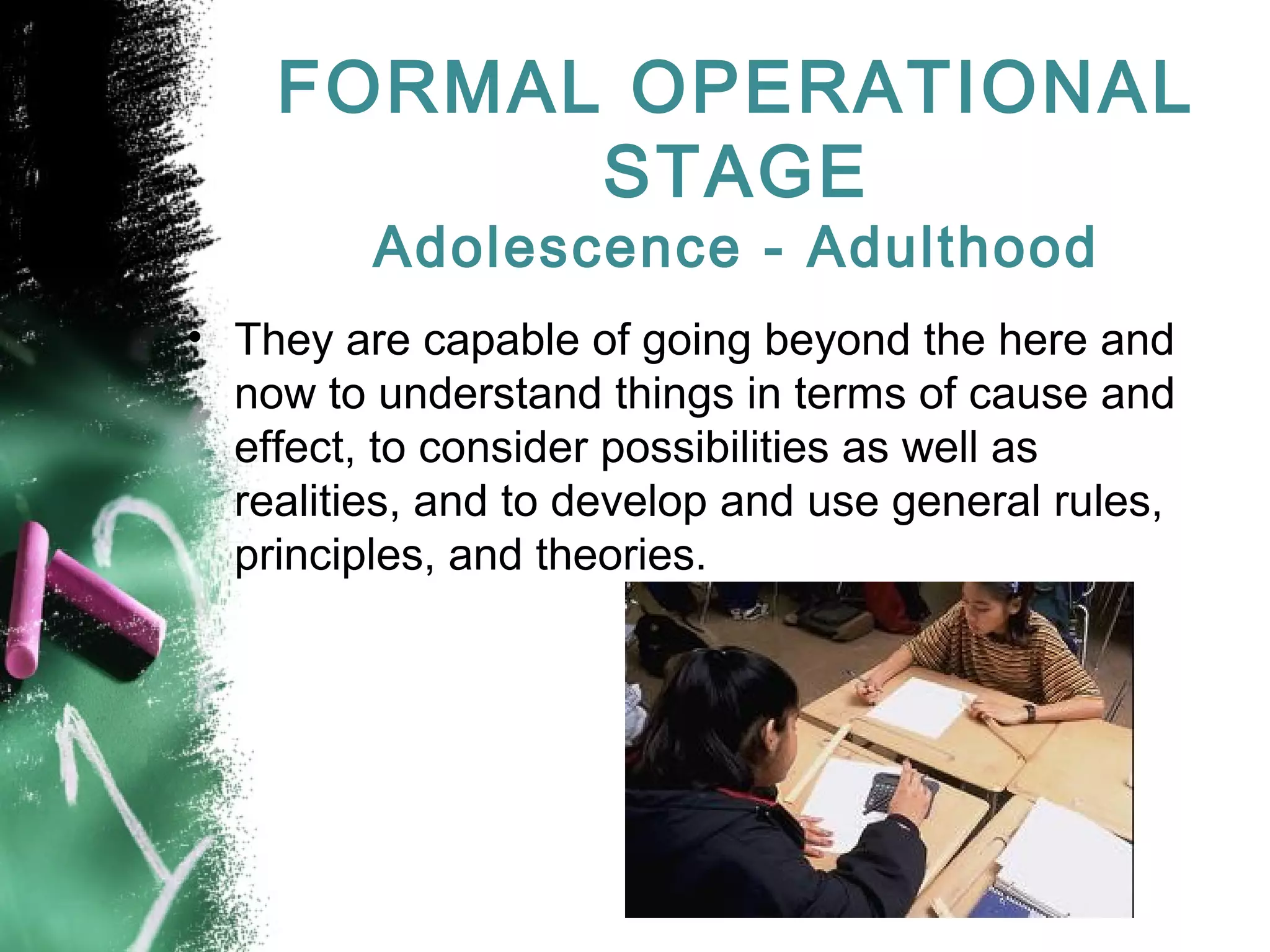 FORMAL OPERATIONAL STAGE
Adolescence - Adulthood

• They are capable of going beyond the here and now to understand things in terms of cause and effect, to consider possibilities as well as realities, and to develop and use general rules, principles, and theories.